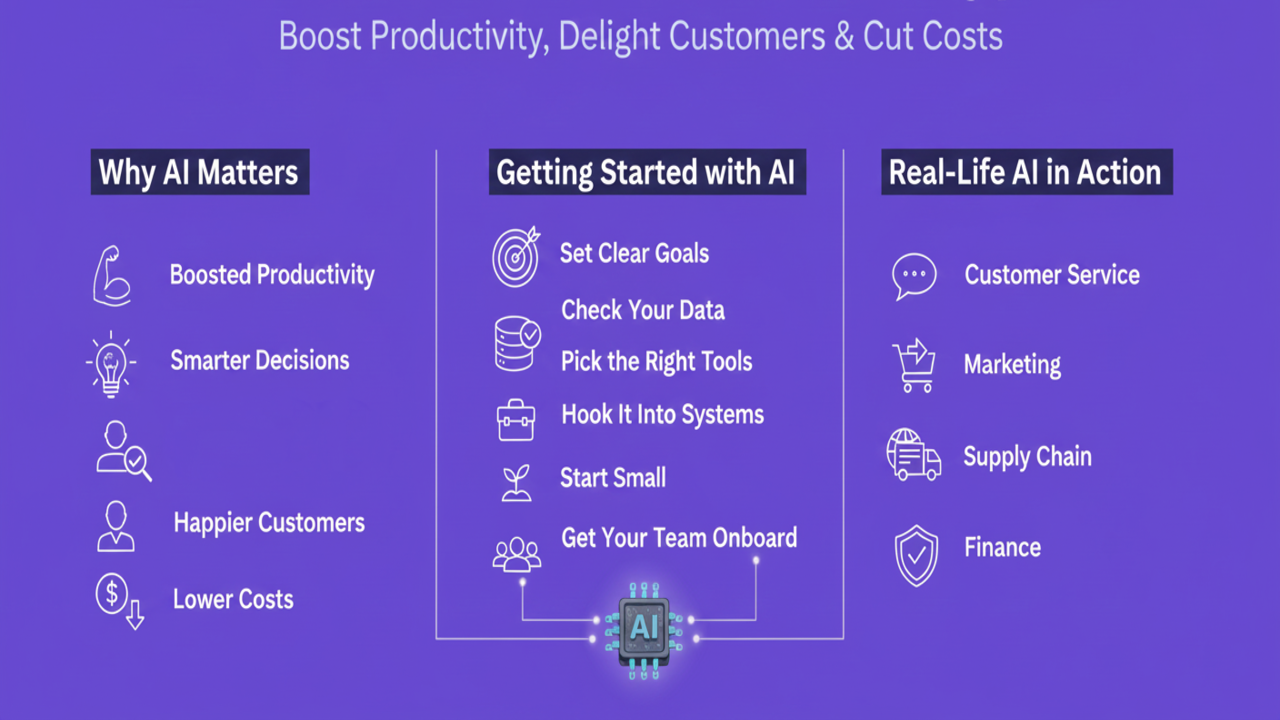 Boost Productivity, Delight Customers & Cut Costs

Why AI Matters

Boosted Productivity

Smarter Decisions

Happier Customers

Lower Costs

Getting Started with AI

Set Clear Goals

Check Your Data

Pick the Right Tools

Hook It Into Systems

Start Small

Get Your Team Onboard

AI

Real-Life AI in Action

Customer Service

Marketing

Supply Chain

Finance